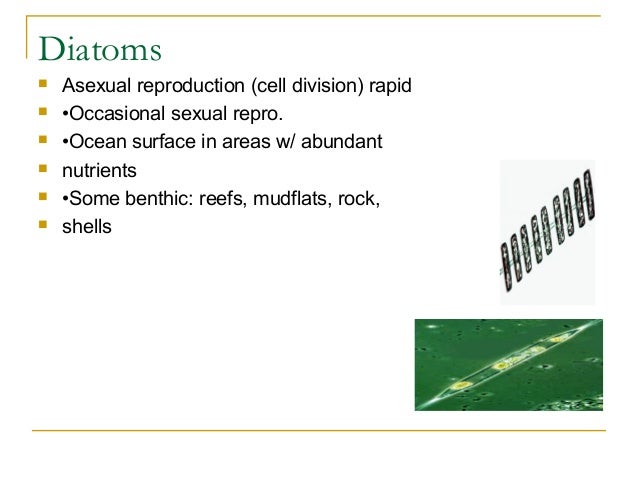 Diatoms

- Asexual reproduction (cell division) rapid
- •Occasional sexual repro.
- •Ocean surface in areas w/ abundant
- nutrients
- •Some benthic: reefs, mudflats, rock,
- shells